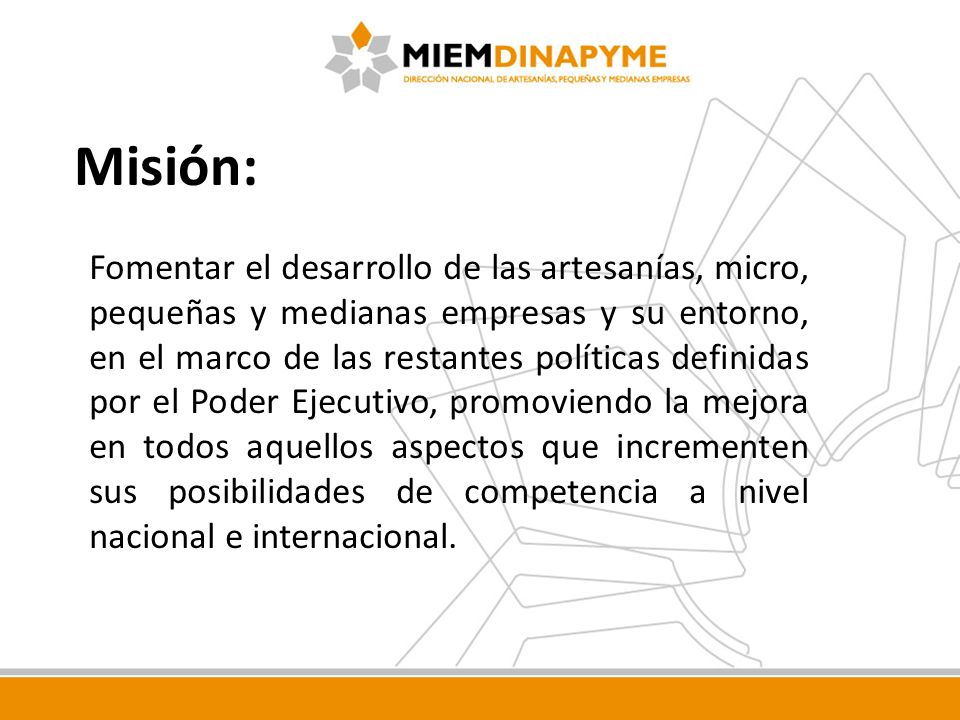 MIEMDINAPYME
DIRECCIÓN NACIONAL DE ARTESANÍAS, PEQUEÑAS Y MEDIANAS EMPRESAS

Misión:

Fomentar el desarrollo de las artesanías, micro, pequeñas y medianas empresas y su entorno, en el marco de las restantes políticas definidas por el Poder Ejecutivo, promoviendo la mejora en todos aquellos aspectos que incrementen sus posibilidades de competencia a nivel nacional e internacional.